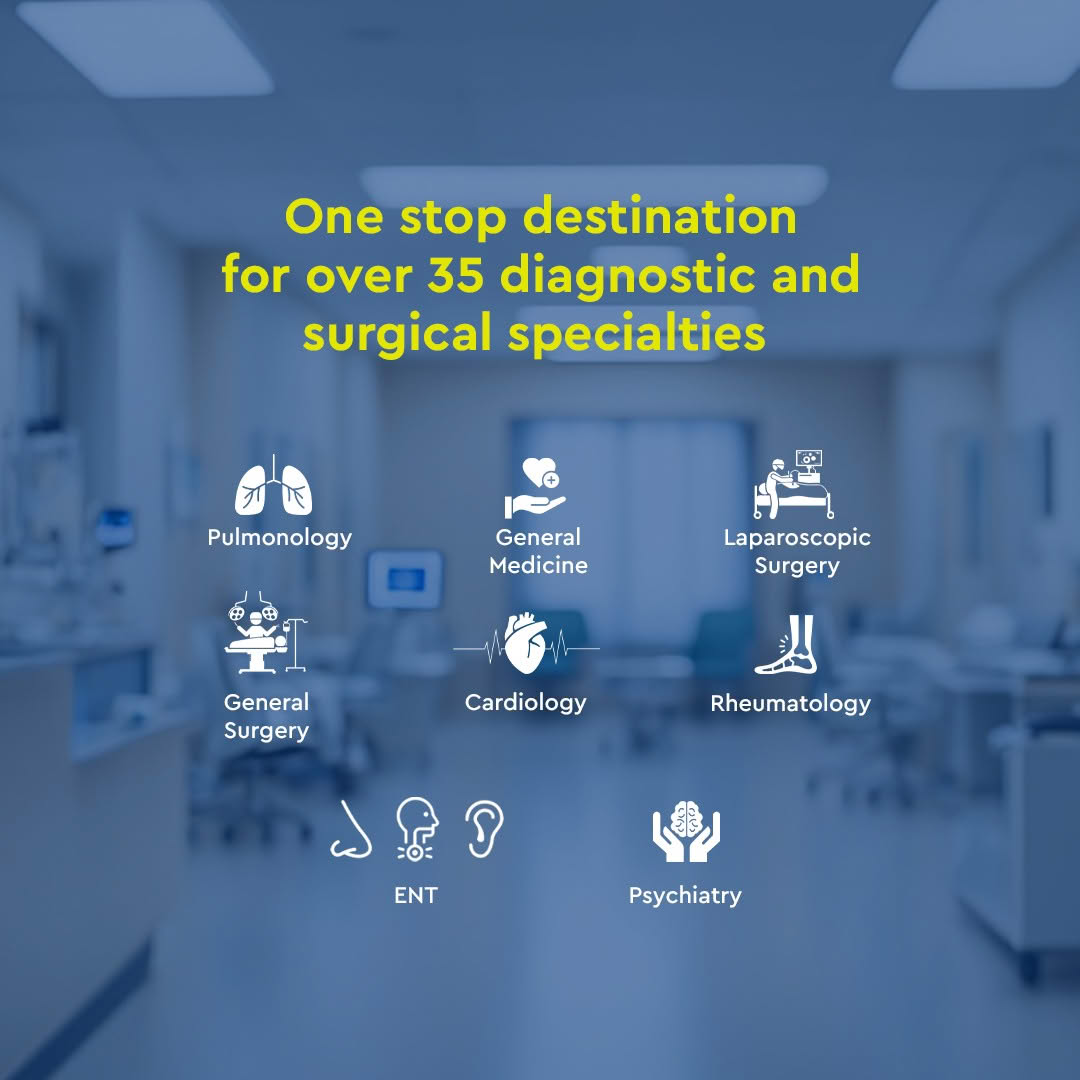 One stop destination for over 35 diagnostic and surgical specialties

Pulmonology

General Medicine

Laparoscopic Surgery

General Surgery

Cardiology

Rheumatology

ENT

Psychiatry